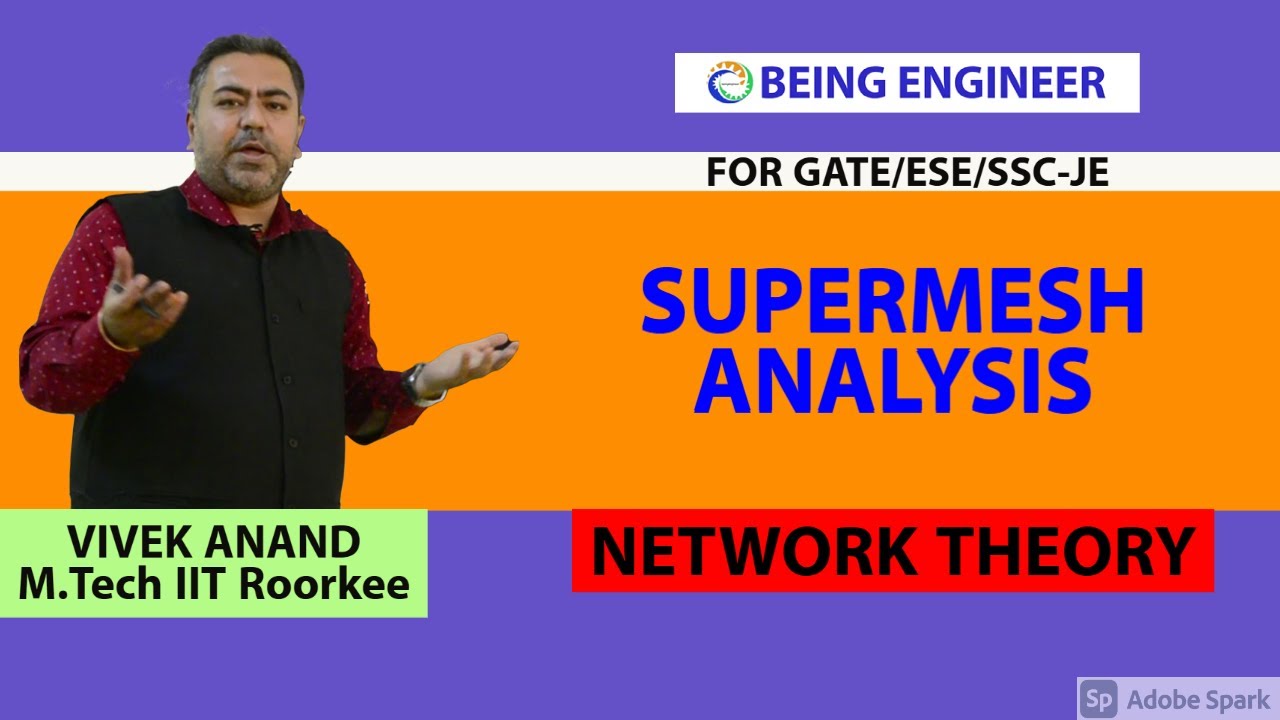 BEING ENGINEER

FOR GATE/ESE/SSC-JE

SUPERMESH ANALYSIS

VIVEK ANAND
M.Tech IIT Roorkee

NETWORK THEORY

Sp Adobe Spark